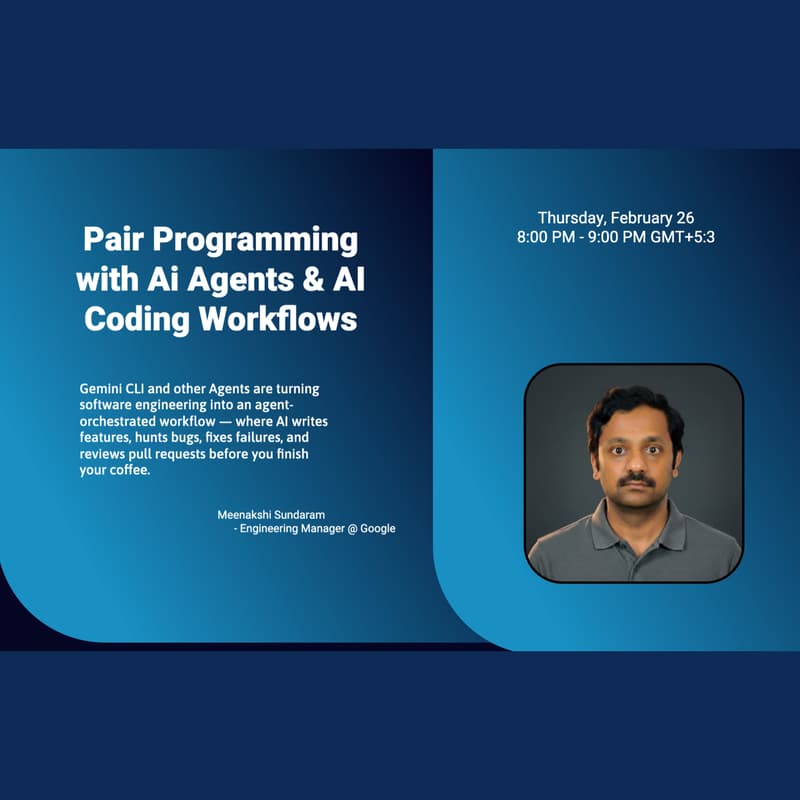 Pair Programming with Ai Agents & AI Coding Workflows

Gemini CLI and other Agents are turning software engineering into an agent-orchestrated workflow — where AI writes features, hunts bugs, fixes failures, and reviews pull requests before you finish your coffee.

Meenakshi Sundaram
- Engineering Manager @ Google

Thursday, February 26
8:00 PM - 9:00 PM GMT+5:3